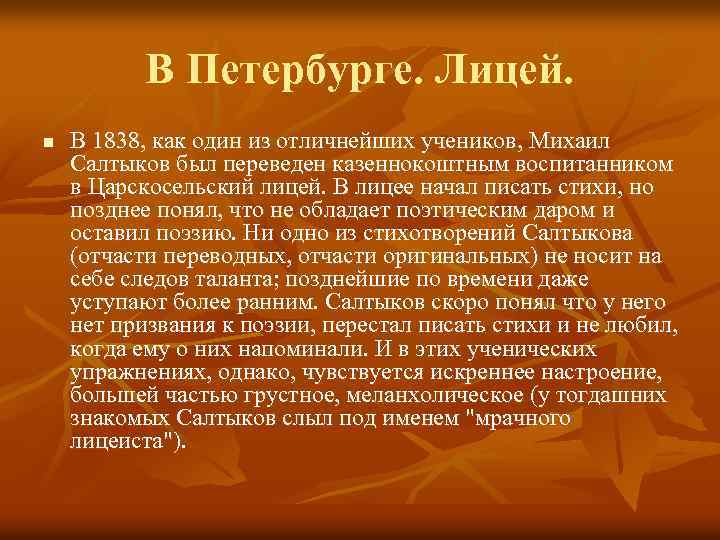 В Петербурге. Лицей.

В 1838, как один из отличнейших учеников, Михаил Салтыков был переведен казеннокоштным воспитанником в Царскосельский лицей. В лицее начал писать стихи, но позднее понял, что не обладает поэтическим даром и оставил поэзию. Ни одно из стихотворений Салтыкова (отчасти переводных, отчасти оригинальных) не носит на себе следов таланта; позднейшие по времени даже уступают более ранним. Салтыков скоро понял что у него нет призвания к поэзии, перестал писать стихи и не любил, когда ему о них напоминали. И в этих ученических упражнениях, однако, чувствуется искреннее настроение, большей частью грустное, меланхолическое (у тогдашних знакомых Салтыков слыл под именем "мрачного лицеиста").